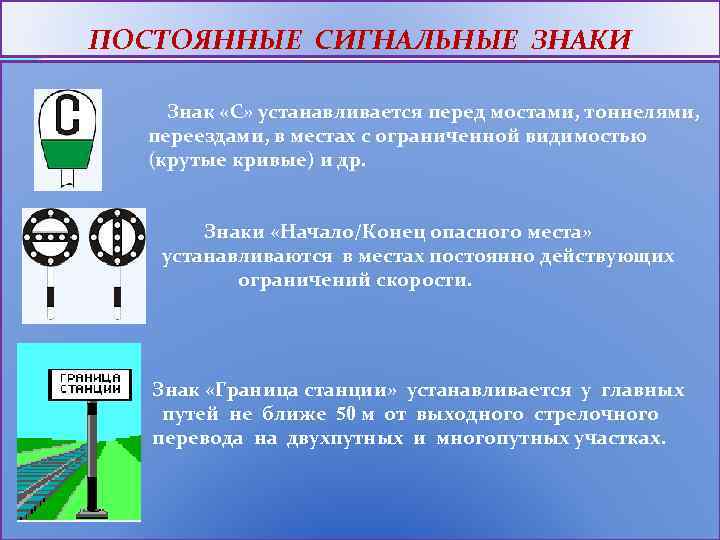 ПОСТОЯННЫЕ СИГНАЛЬНЫЕ ЗНАКИ

С

Знак «С» устанавливается перед мостами, тоннелями, переездами, в местах с ограниченной видимостью (крутые кривые) и др.

Знаки «Начало/Конец опасного места» устанавливаются в местах постоянно действующих ограничений скорости.

ГРАНИЦА СТАНЦИИ

Знак «Граница станции» устанавливается у главных путей не ближе 50 м от выходного стрелочного перевода на двухпутных и многопутных участках.